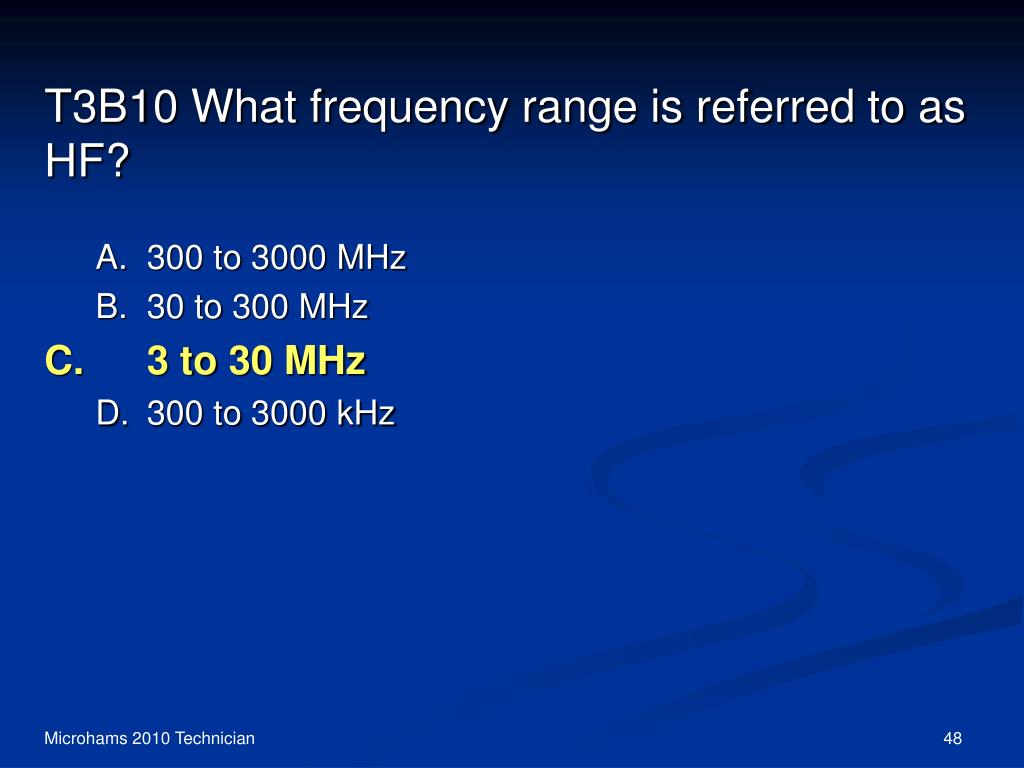 T3B10 What frequency range is referred to as HF?

A. 300 to 3000 MHz
B. 30 to 300 MHz
C. 3 to 30 MHz
D. 300 to 3000 kHz

Microhams 2010 Technician

48